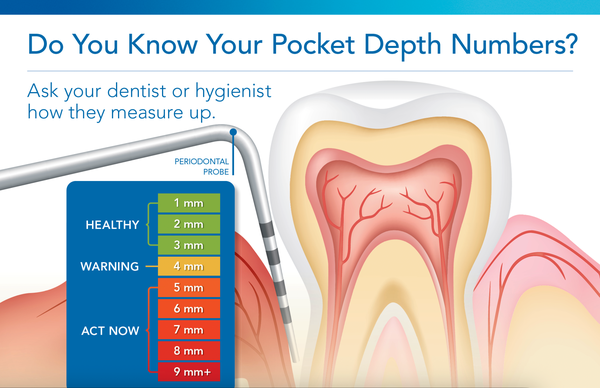 Do You Know Your Pocket Depth Numbers?

Ask your dentist or hygienist how they measure up.

PERIODONTAL PROBE

HEALTHY
1 mm
2 mm
3 mm

WARNING
4 mm

ACT NOW
5 mm
6 mm
7 mm
8 mm
9 mm+